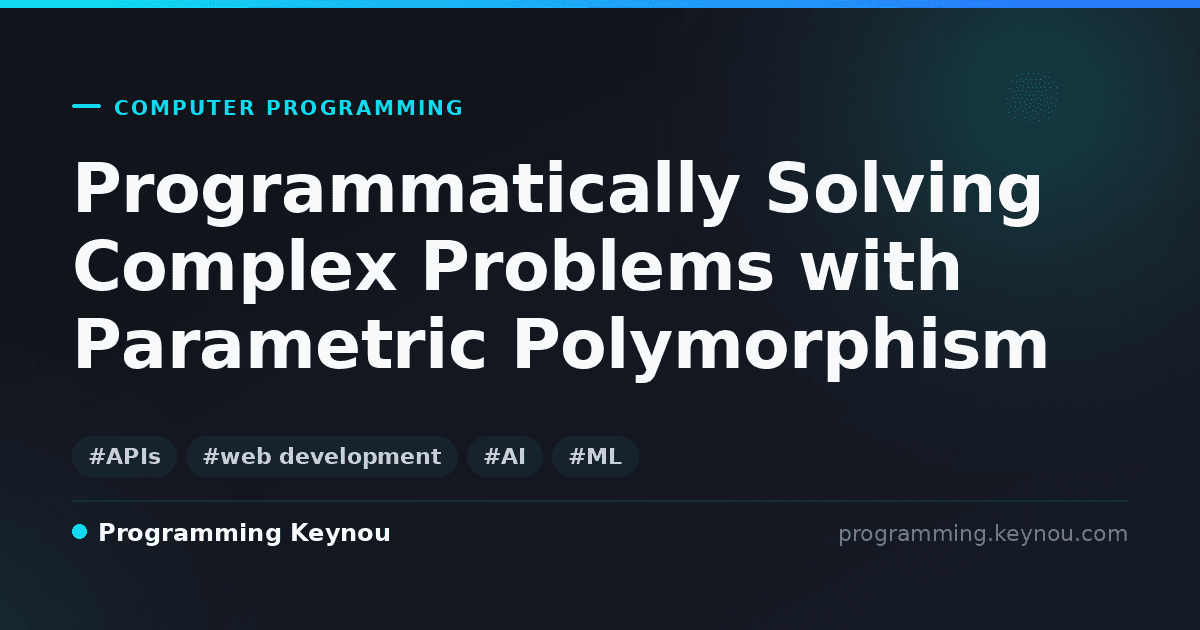 COMPUTER PROGRAMMING

Programmatically Solving Complex Problems with Parametric Polymorphism

#APIs #web development #AI #ML

Programming Keynou

programming.keynou.com